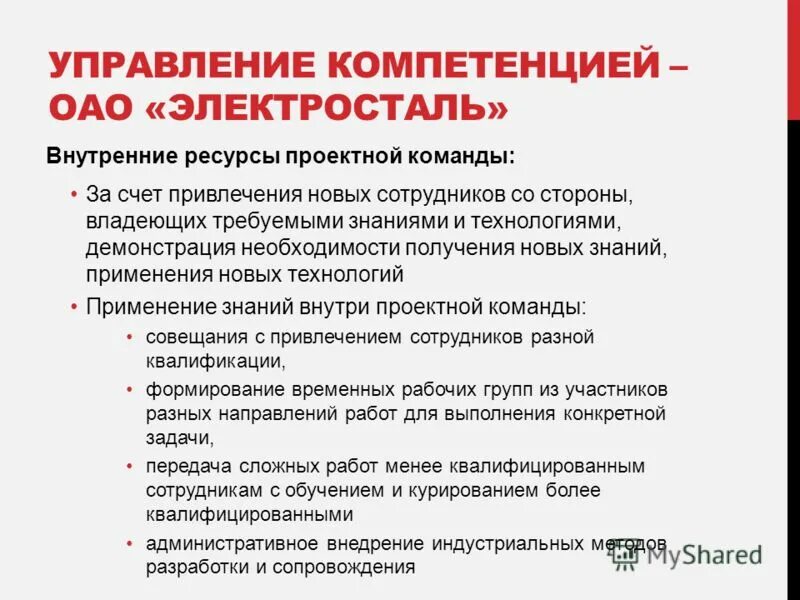 УПРАВЛЕНИЕ КОМПЕТЕНЦИЕЙ – ОАО «ЭЛЕКТРОСТАЛЬ»

Внутренние ресурсы проектной команды:

• За счет привлечения новых сотрудников со стороны, владеющих требуемыми знаниями и технологиями, демонстрация необходимости получения новых знаний, применения новых технологий
• Применение знаний внутри проектной команды:
  • совещания с привлечением сотрудников разной квалификации,
  • формирование временных рабочих групп из участников разных направлений работ для выполнения конкретной задачи,
  • передача сложных работ менее квалифицированным сотрудникам с обучением и курированием более квалифицированными
  • административное внедрение индустриальных методов разработки и сопровождения

MyShared